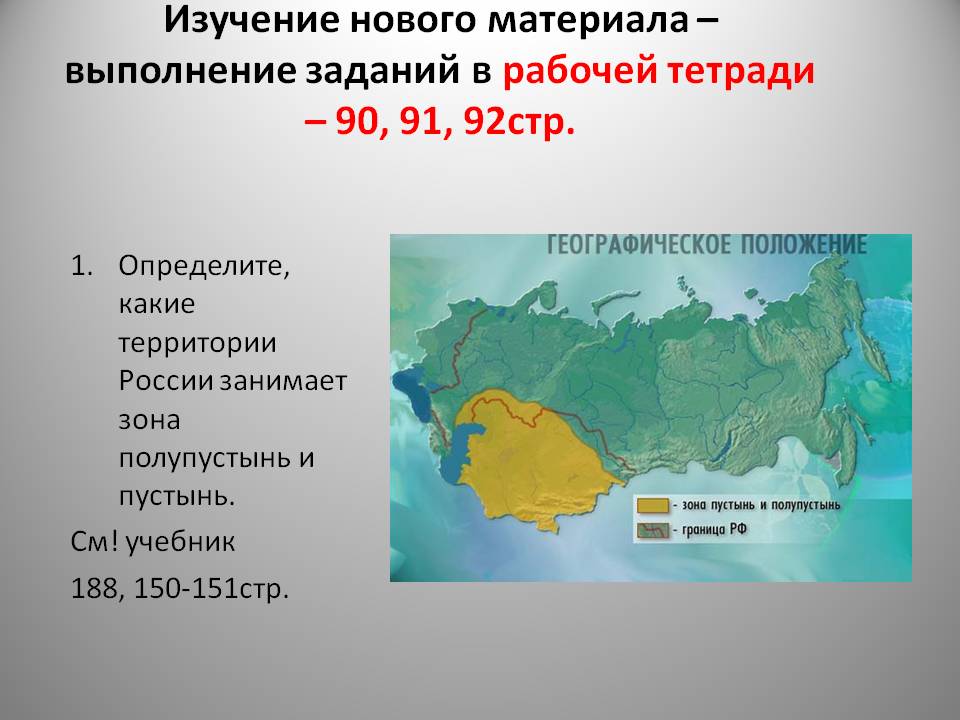 Изучение нового материала – выполнение заданий в рабочей тетради – 90, 91, 92стр.

1. Определите, какие территории России занимает зона полупустынь и пустынь.

См! учебник 188, 150-151стр.

ГЕОГРАФИЧЕСКОЕ ПОЛОЖЕНИЕ

- зона пустынь и полупустынь
- граница РФ